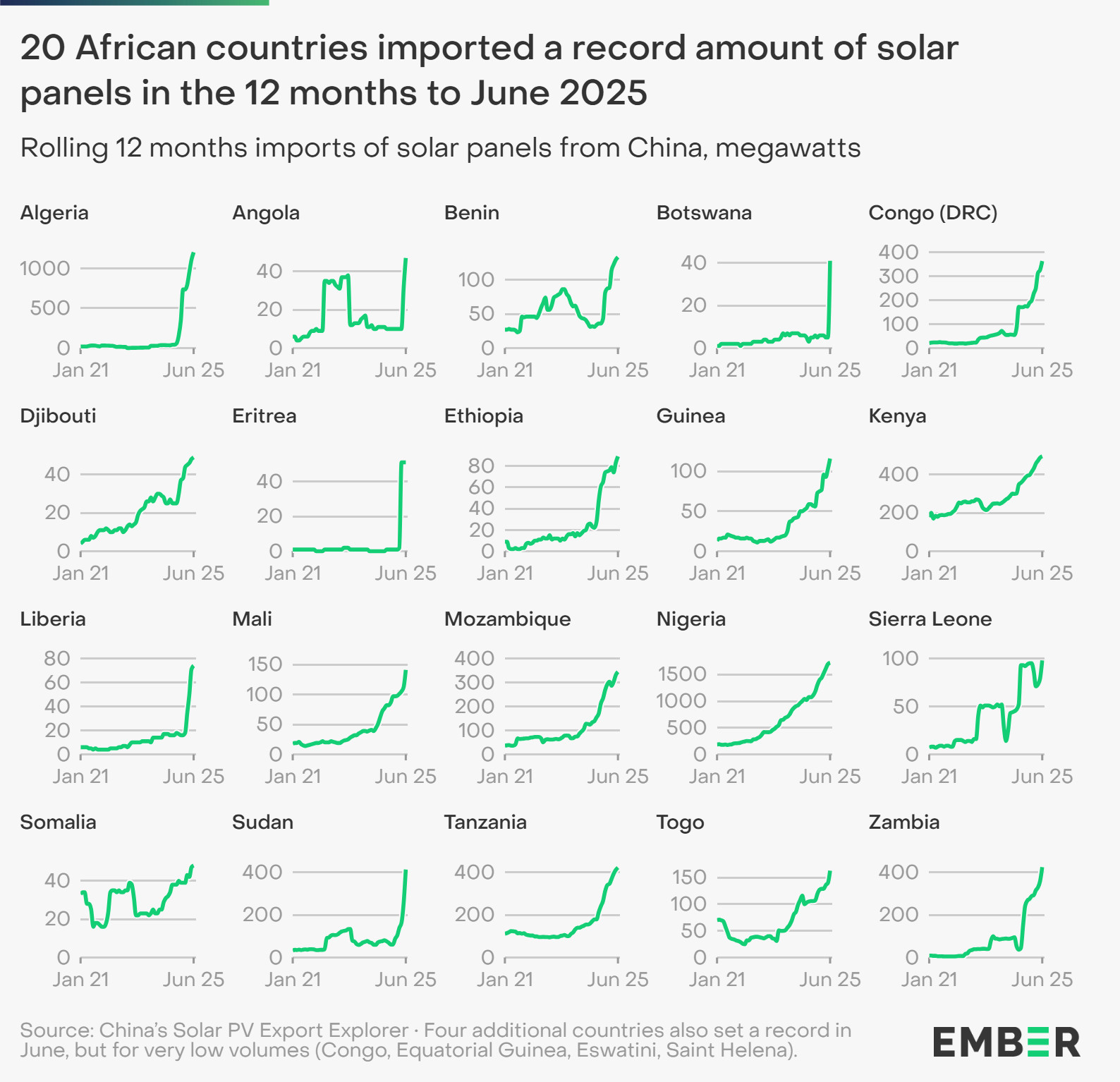 20 African countries imported a record amount of solar panels in the 12 months to June 2025

Rolling 12 months imports of solar panels from China, megawatts

Algeria
1000
500
0
Jan 21
Jun 25

Angola
40
20
0
Jan 21
Jun 25

Benin
100
50
0
Jan 21
Jun 25

Botswana
40
20
0
Jan 21
Jun 25

Congo (DRC)
400
300
200
100
0
Jan 21
Jun 25

Djibouti
40
20
0
Jan 21
Jun 25

Eritrea
40
20
0
Jan 21
Jun 25

Ethiopia
80
60
40
20
0
Jan 21
Jun 25

Guinea
100
50
0
Jan 21
Jun 25

Kenya
400
200
0
Jan 21
Jun 25

Liberia
80
60
40
20
0
Jan 21
Jun 25

Mali
150
100
50
0
Jan 21
Jun 25

Mozambique
400
300
200
100
0
Jan 21
Jun 25

Nigeria
1500
1000
500
0
Jan 21
Jun 25

Sierra Leone
100
50
0
Jan 21
Jun 25

Somalia
40
20
0
Jan 21
Jun 25

Sudan
400
200
0
Jan 21
Jun 25

Tanzania
400
200
0
Jan 21
Jun 25

Togo
150
100
50
0
Jan 21
Jun 25

Zambia
400
200
0
Jan 21
Jun 25

Source: China's Solar PV Export Explorer · Four additional countries also set a record in June, but for very low volumes (Congo, Equatorial Guinea, Eswatini, Saint Helena).

EMBER